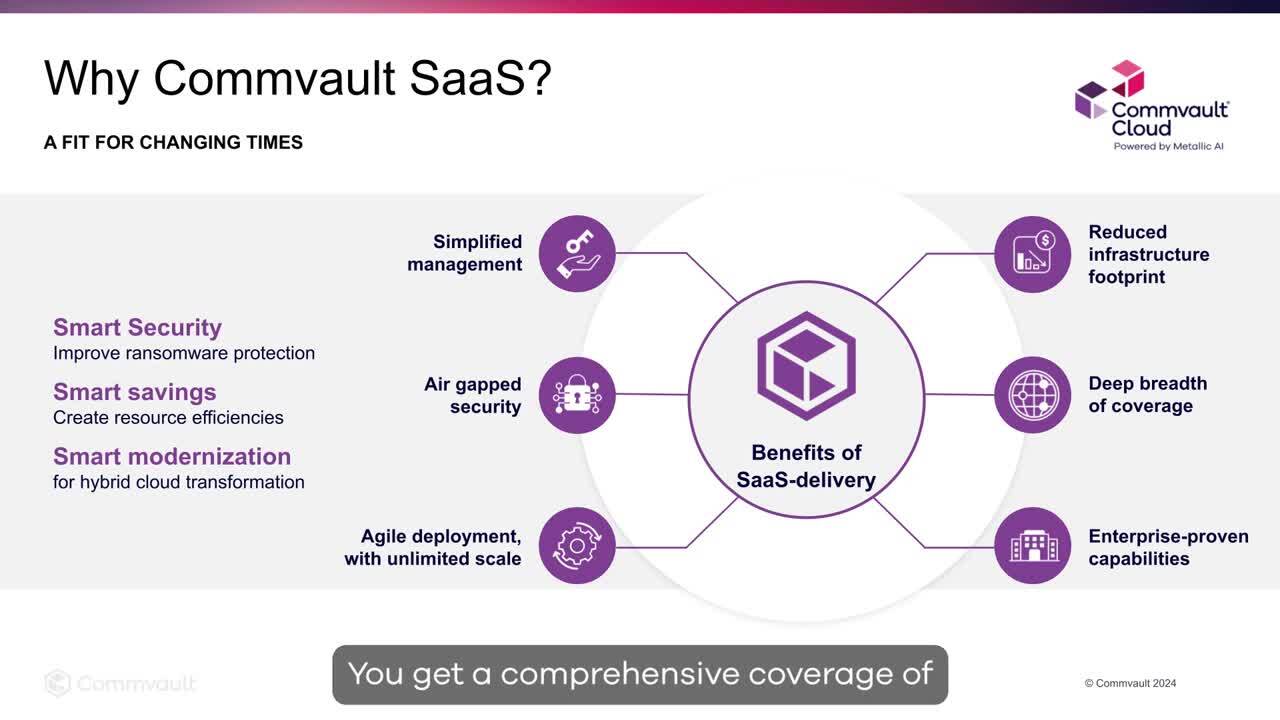 Why Commvault SaaS?

A FIT FOR CHANGING TIMES

Commvault Cloud
Powered by Metallic AI

Smart Security
Improve ransomware protection

Smart savings
Create resource efficiencies

Smart modernization
for hybrid cloud transformation

Simplified management

Air gapped security

Agile deployment, with unlimited scale

Benefits of SaaS-delivery

Reduced infrastructure footprint

Deep breadth of coverage

Enterprise-proven capabilities

Commvault

You get a comprehensive coverage of

© Commvault 2024